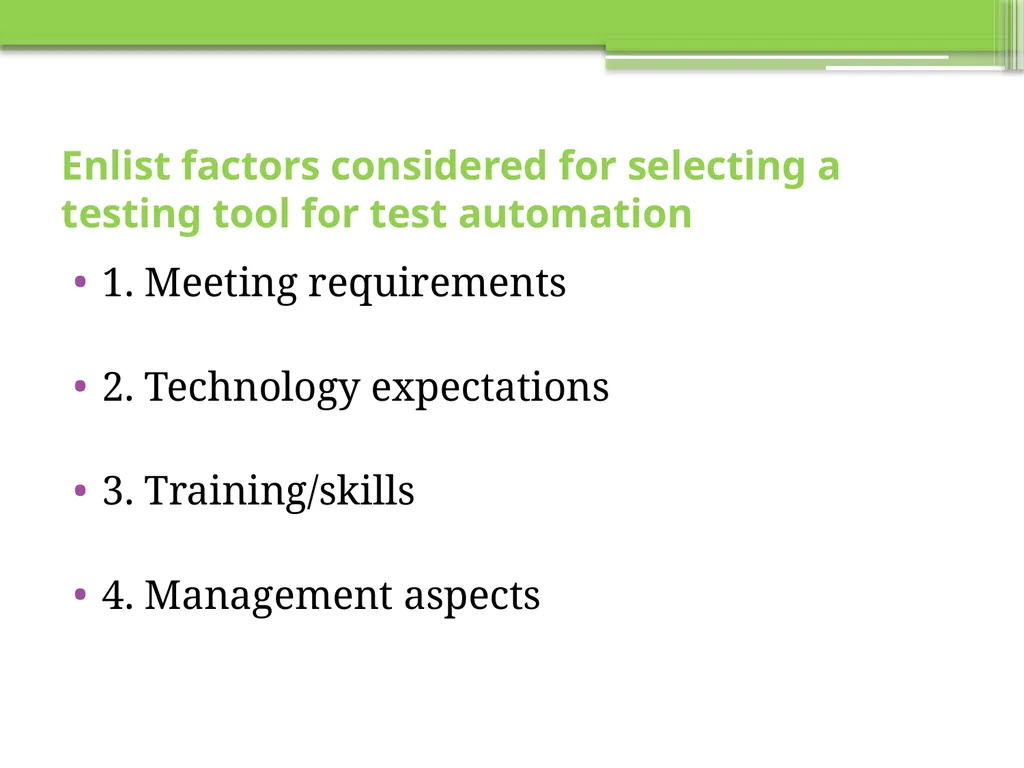 Enlist factors considered for selecting a testing tool for test automation

• 1. Meeting requirements

• 2. Technology expectations

• 3. Training/skills

• 4. Management aspects